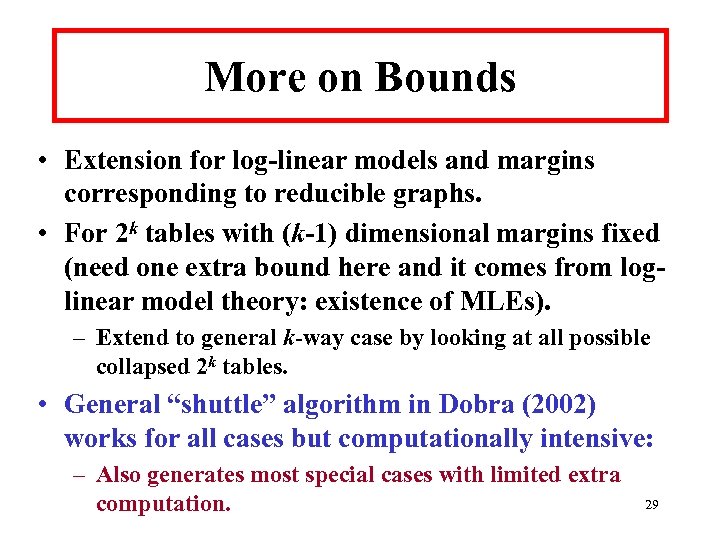 More on Bounds

• Extension for log-linear models and margins corresponding to reducible graphs.

• For $2^k$ tables with ($k$-1) dimensional margins fixed (need one extra bound here and it comes from log-linear model theory: existence of MLEs).

– Extend to general $k$-way case by looking at all possible collapsed $2^k$ tables.

• General “shuttle” algorithm in Dobra (2002) works for all cases but computationally intensive:

– Also generates most special cases with limited extra computation.

29